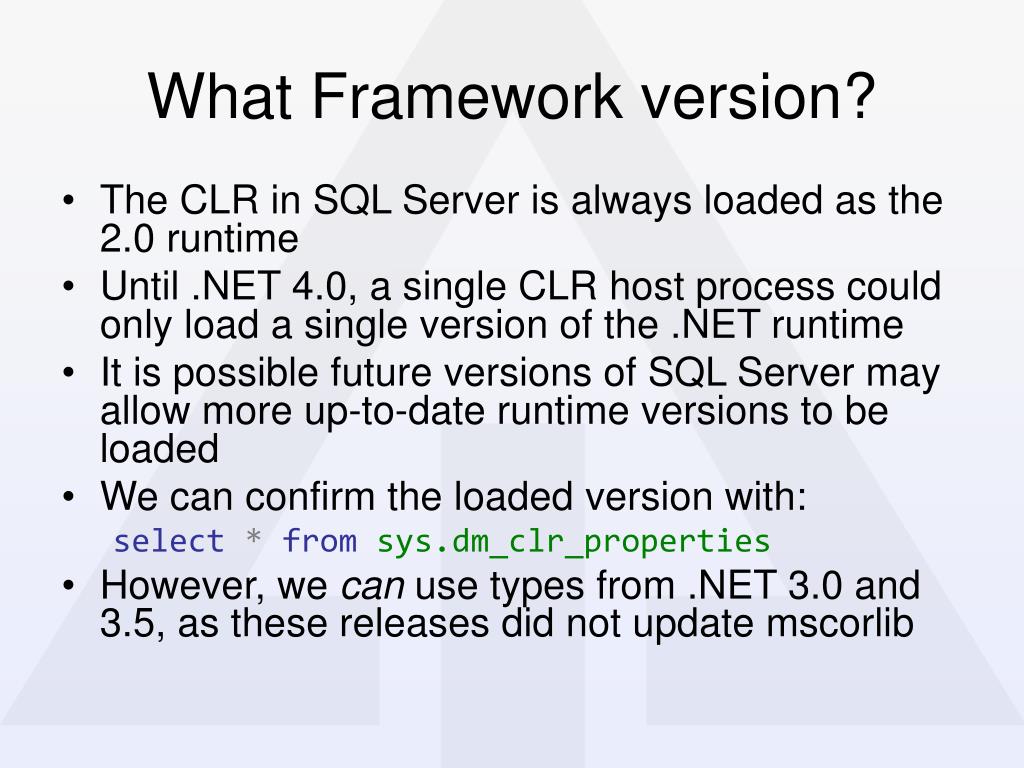 What Framework version?

• The CLR in SQL Server is always loaded as the 2.0 runtime
• Until .NET 4.0, a single CLR host process could only load a single version of the .NET runtime
• It is possible future versions of SQL Server may allow more up-to-date runtime versions to be loaded
• We can confirm the loaded version with:
select * from sys.dm_clr_properties
• However, we can use types from .NET 3.0 and 3.5, as these releases did not update mscorlib